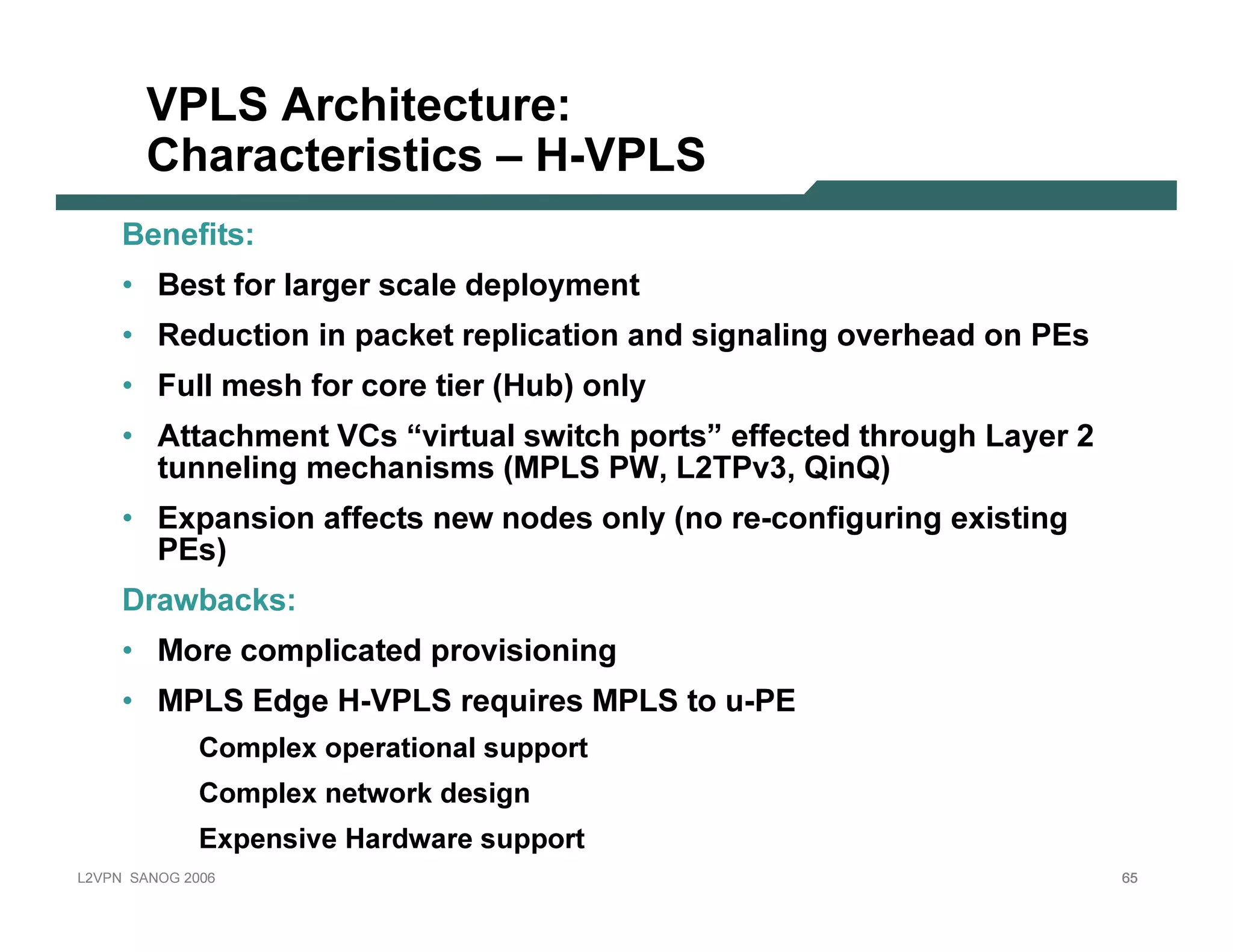 VPLS Architecture:
Characteristics – H-VPLS

Benefits:

• Best for larger scale deployment

• Reduction in packet replication and signaling overhead on PEs

• Full mesh for core tier (Hub) only

• Attachment VCs “virtual switch ports” effected through Layer 2 tunneling mechanisms (MPLS PW, L2TPv3, QinQ)

• Expansion affects new nodes only (no re-configuring existing PEs)

Drawbacks:

• More complicated provisioning

• MPLS Edge H-VPLS requires MPLS to u-PE

Complex operational support

Complex network design

Expensive Hardware support

L2VPN SANOG 2006

65